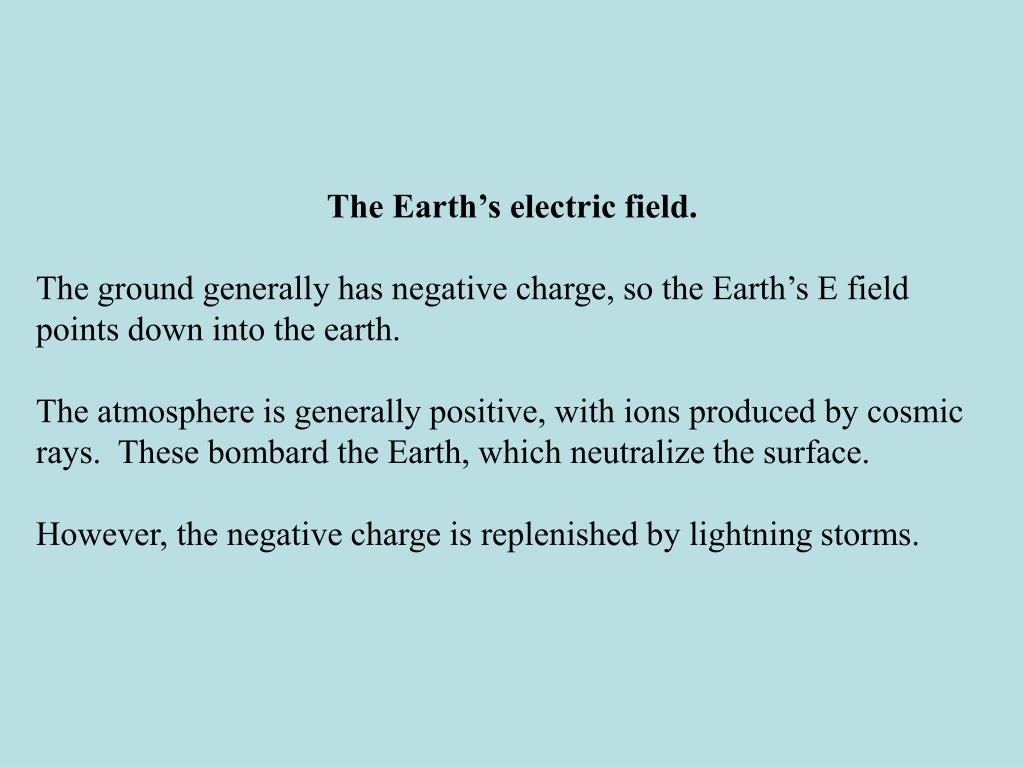 The Earth’s electric field.

The ground generally has negative charge, so the Earth’s E field points down into the earth.

The atmosphere is generally positive, with ions produced by cosmic rays.  These bombard the Earth, which neutralize the surface.

However, the negative charge is replenished by lightning storms.